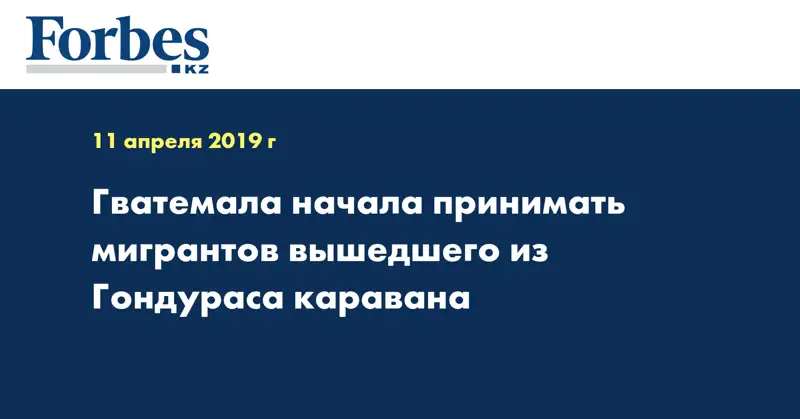 Forbes
KZ

11 апреля 2019 г

Гватемала начала принимать мигрантов вышедшего из Гондураса каравана